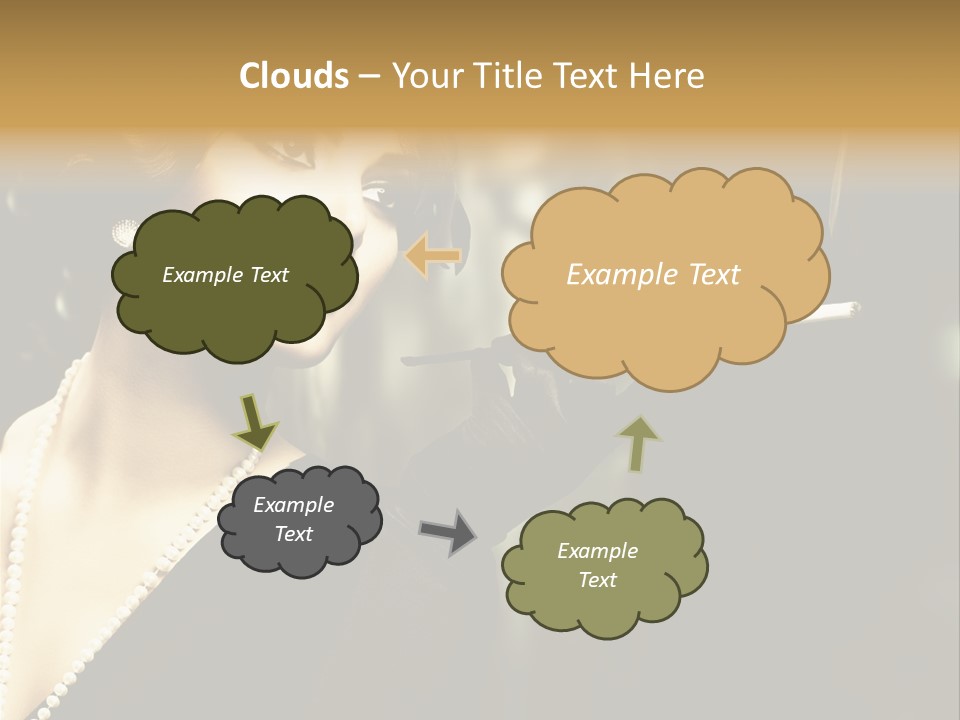 Clouds – Your Title Text Here

Example Text

Example Text

Example Text

Example Text